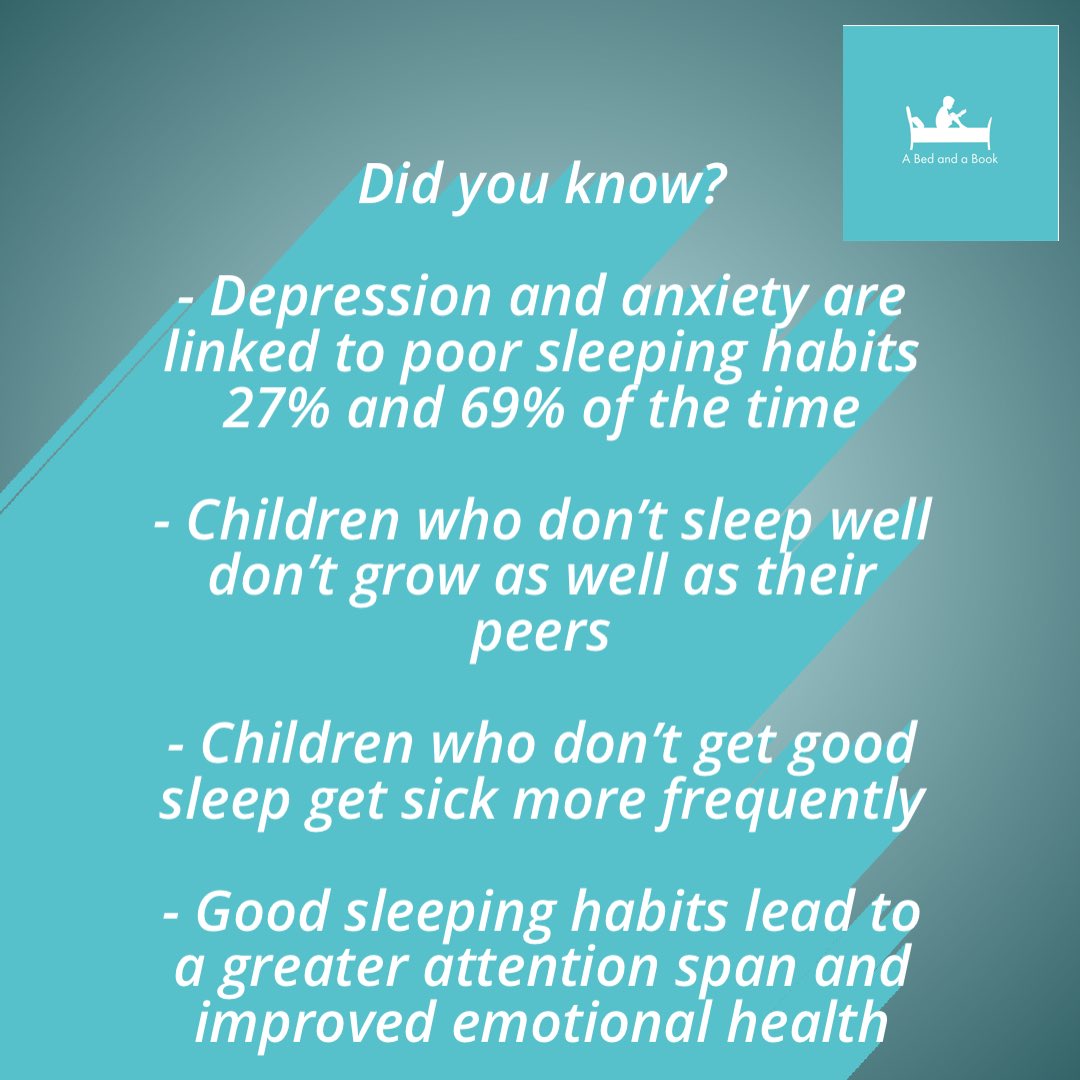 A Bed and a Book

Did you know?

- Depression and anxiety are linked to poor sleeping habits 27% and 69% of the time

- Children who don’t sleep well don’t grow as well as their peers

- Children who don’t get good sleep get sick more frequently

- Good sleeping habits lead to a greater attention span and improved emotional health